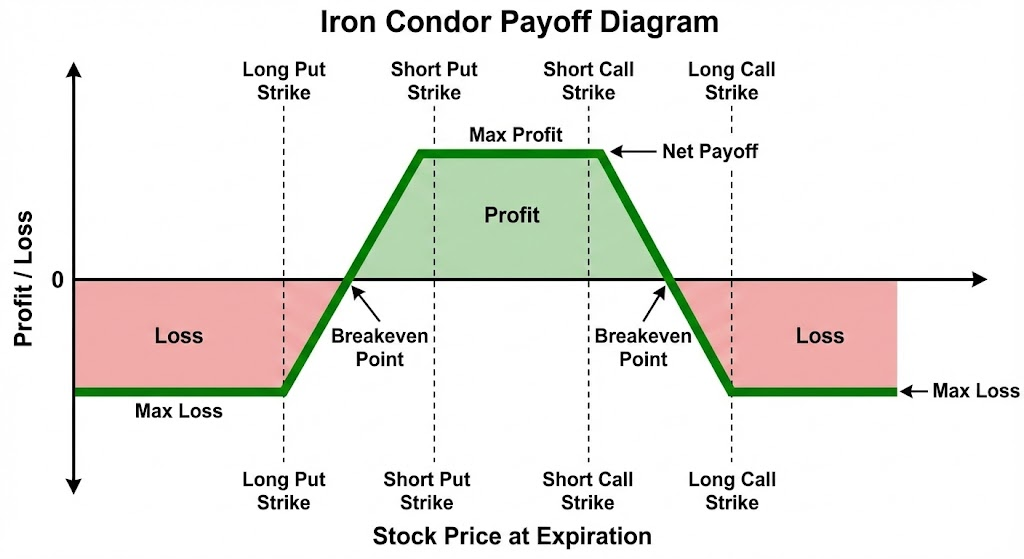 Iron Condor Payoff Diagram

Long Put Strike

Short Put Strike

Short Call Strike

Long Call Strike

Max Profit

Net Payoff

Profit

Profit / Loss

0

Loss

Breakeven Point

Breakeven Point

Loss

Max Loss

Max Loss

Long Put Strike

Short Put Strike

Short Call Strike

Long Call Strike

Stock Price at Expiration